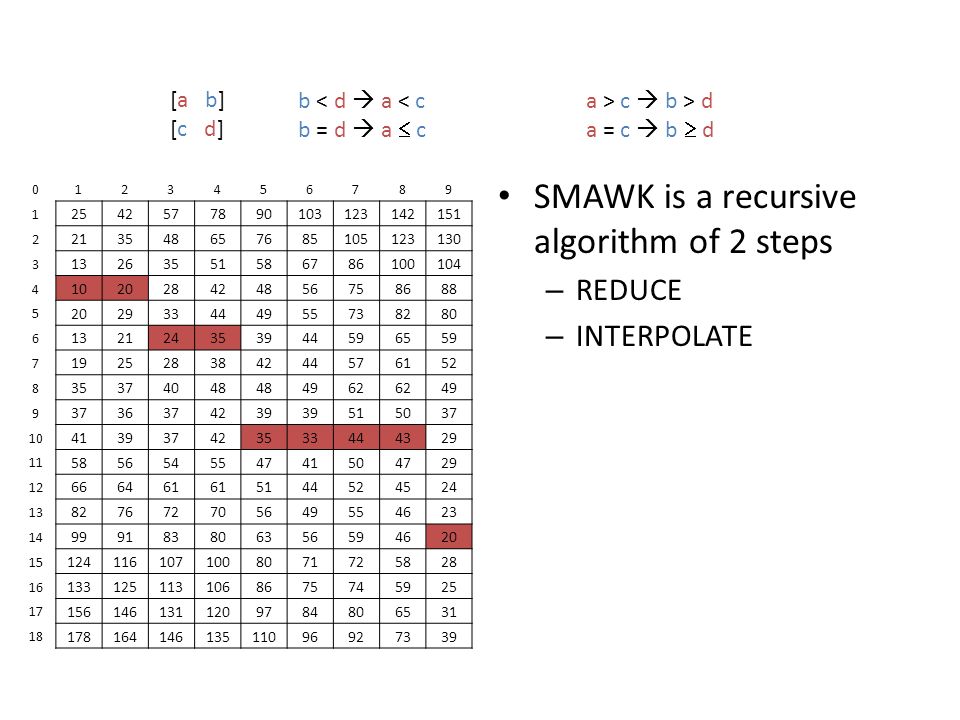 [a b]
[c d]

b < d → a < c
b = d → a ≤ c

a > c → b > d
a = c → b ≥ d

| 0 | 1 | 2 | 3 | 4 | 5 | 6 | 7 | 8 | 9 |
|---|---|---|---|---|---|---|---|---|---|
| 1 | 25 | 42 | 57 | 78 | 90 | 103 | 123 | 142 | 151 |
| 2 | 21 | 35 | 48 | 65 | 76 | 85 | 105 | 123 | 130 |
| 3 | 13 | 26 | 35 | 51 | 58 | 67 | 86 | 100 | 104 |
| 4 | 10 | 20 | 28 | 42 | 48 | 56 | 75 | 86 | 88 |
| 5 | 20 | 29 | 33 | 44 | 49 | 55 | 73 | 82 | 80 |
| 6 | 13 | 21 | 24 | 35 | 39 | 44 | 59 | 65 | 59 |
| 7 | 19 | 25 | 28 | 38 | 42 | 44 | 57 | 61 | 52 |
| 8 | 35 | 37 | 40 | 48 | 48 | 49 | 62 | 62 | 49 |
| 9 | 37 | 36 | 37 | 42 | 39 | 39 | 51 | 50 | 37 |
| 10 | 41 | 39 | 37 | 42 | 35 | 33 | 44 | 43 | 29 |
| 11 | 58 | 56 | 54 | 55 | 47 | 41 | 50 | 47 | 29 |
| 12 | 66 | 64 | 61 | 61 | 51 | 44 | 52 | 45 | 24 |
| 13 | 82 | 76 | 72 | 70 | 56 | 49 | 55 | 46 | 23 |
| 14 | 99 | 91 | 83 | 80 | 63 | 56 | 59 | 46 | 20 |
| 15 | 124 | 116 | 107 | 100 | 80 | 71 | 72 | 58 | 28 |
| 16 | 133 | 125 | 113 | 106 | 86 | 75 | 74 | 59 | 25 |
| 17 | 156 | 146 | 131 | 120 | 97 | 84 | 80 | 65 | 31 |
| 18 | 178 | 164 | 146 | 135 | 110 | 96 | 92 | 73 | 39 |

• SMAWK is a recursive algorithm of 2 steps
– REDUCE
– INTERPOLATE